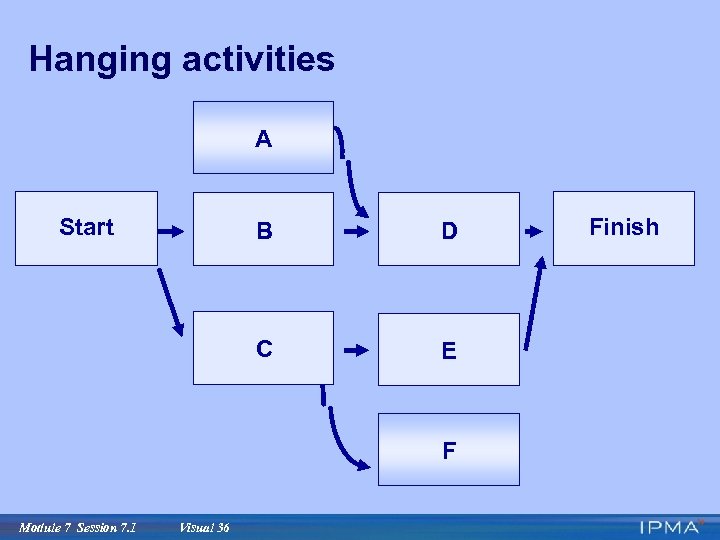 Hanging activities

A

Start

B

D

Finish

C

E

F

Module 7 Session 7.1 Visual 36

IPMA